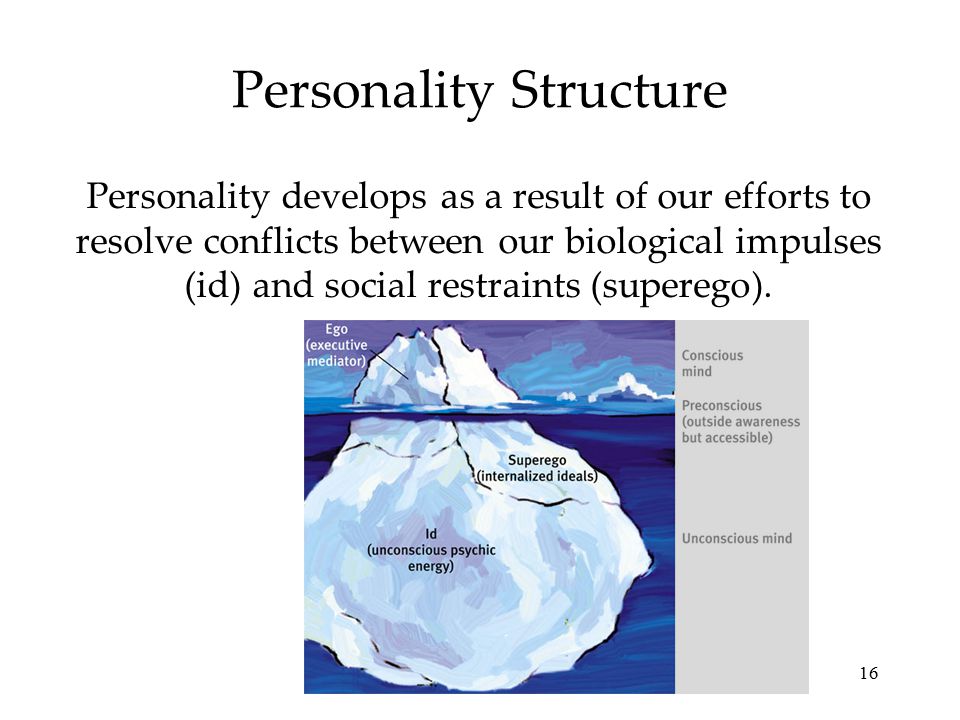 Personality Structure

Personality develops as a result of our efforts to resolve conflicts between our biological impulses (id) and social restraints (superego).

Ego (executive mediator)

Superego (internalized ideals)

Id (unconscious psychic energy)

Conscious mind

Preconscious (outside awareness but accessible)

Unconscious mind

16